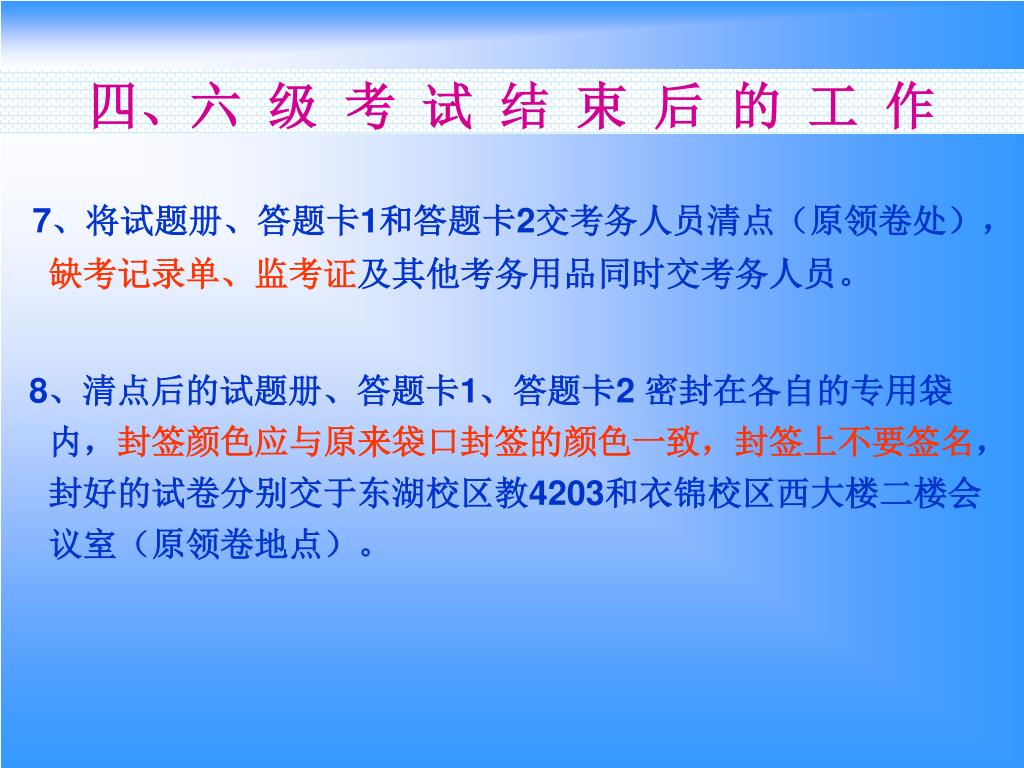 四、六 级 考 试 结 束 后 的 工 作

7、将试题册、答题卡1和答题卡2交考务人员清点（原领卷处），缺考记录单、监考证及其他考务用品同时交考务人员。

8、清点后的试题册、答题卡1、答题卡2 密封在各自的专用袋内，封签颜色应与原来袋口封签的颜色一致，封签上不要签名，封好的试卷分别交于东湖校区教4203和衣锦校区西大楼二楼会议室（原领卷地点）。